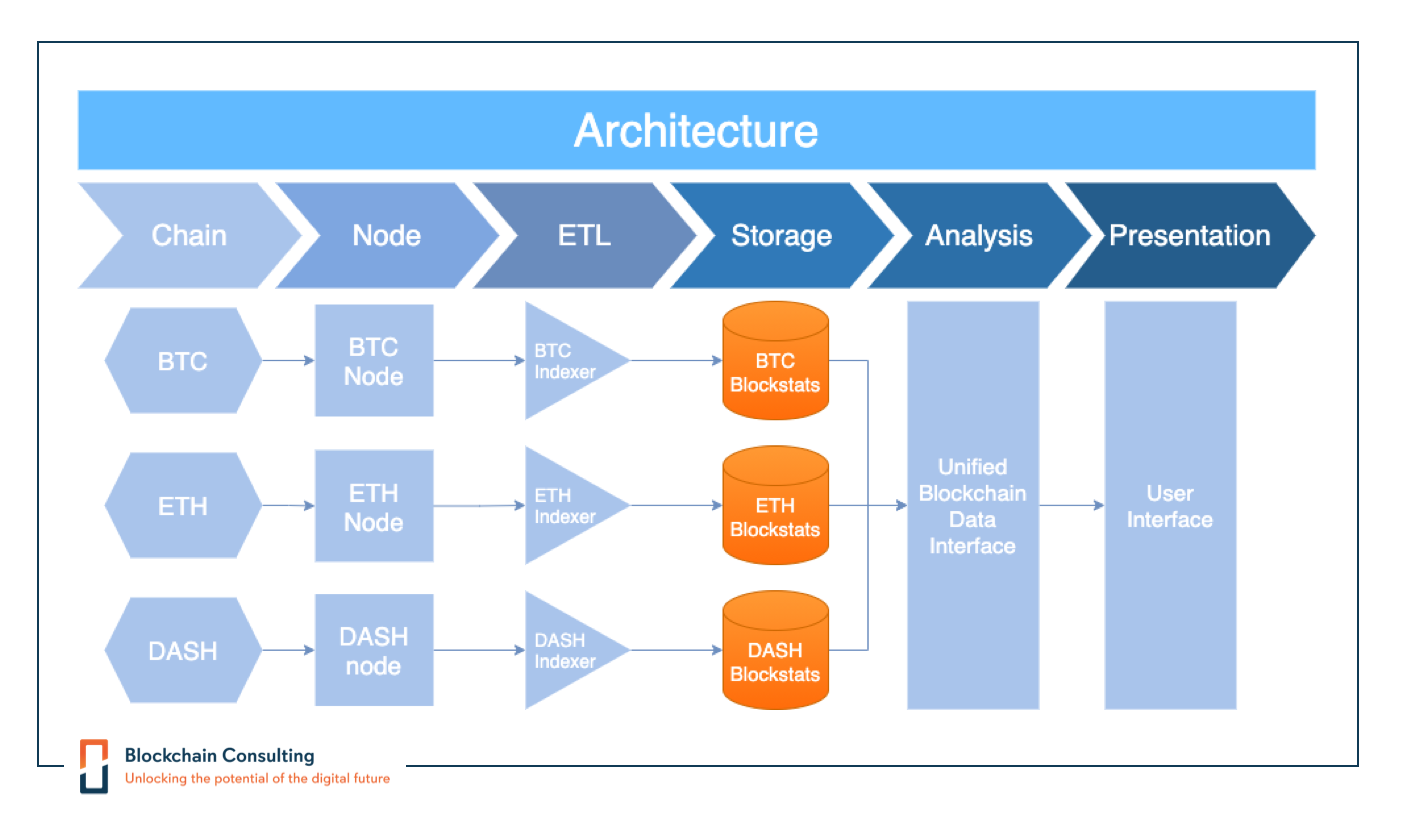 Architecture

Chain
Node
ETL
Storage
Analysis
Presentation

BTC
BTC Node
BTC Indexer
BTC Blockstats

ETH
ETH Node
ETH Indexer
ETH Blockstats

DASH
DASH node
DASH Indexer
DASH Blockstats

Unified Blockchain Data Interface

User Interface

Blockchain Consulting
Unlocking the potential of the digital future